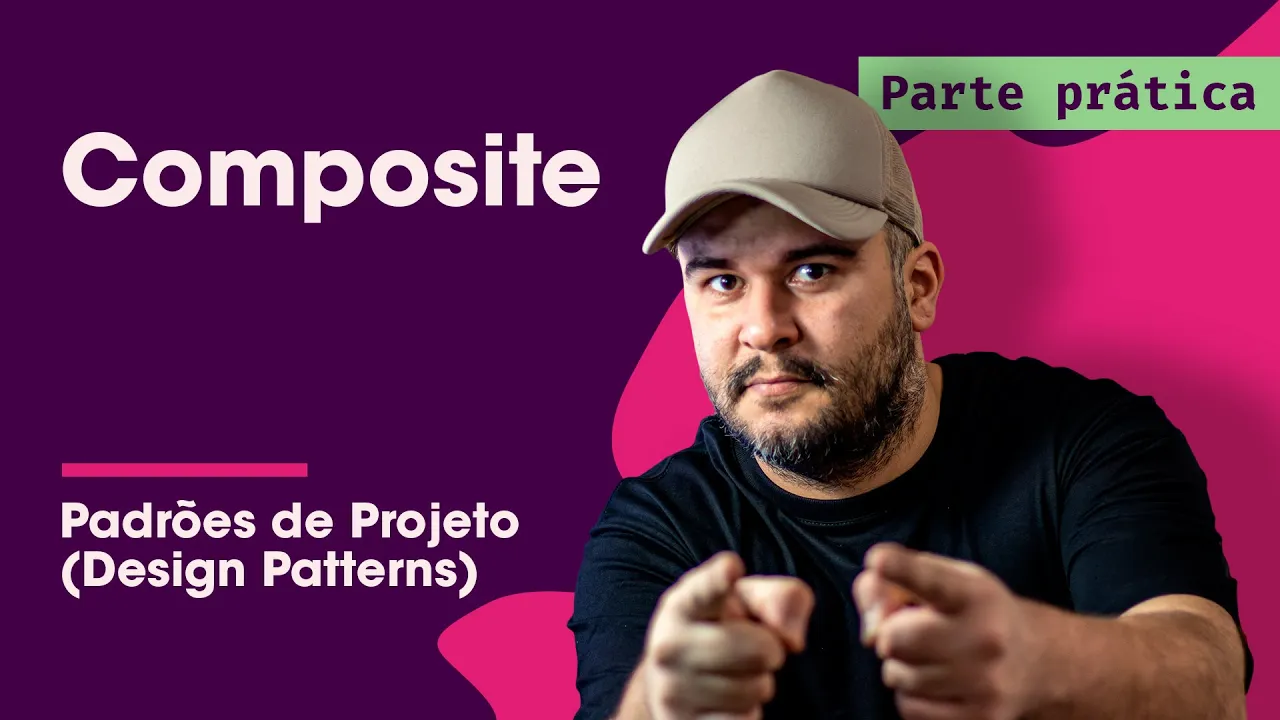 Parte prática

Composite

Padrões de Projeto (Design Patterns)